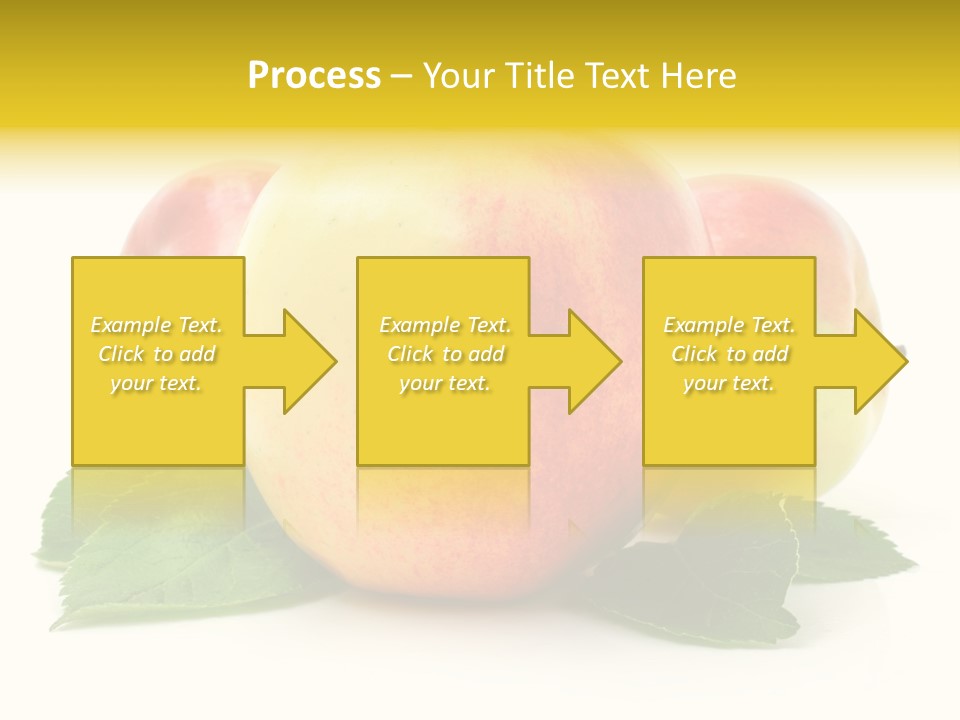 Process – Your Title Text Here

Example Text. Click to add your text.

Example Text. Click to add your text.

Example Text. Click to add your text.